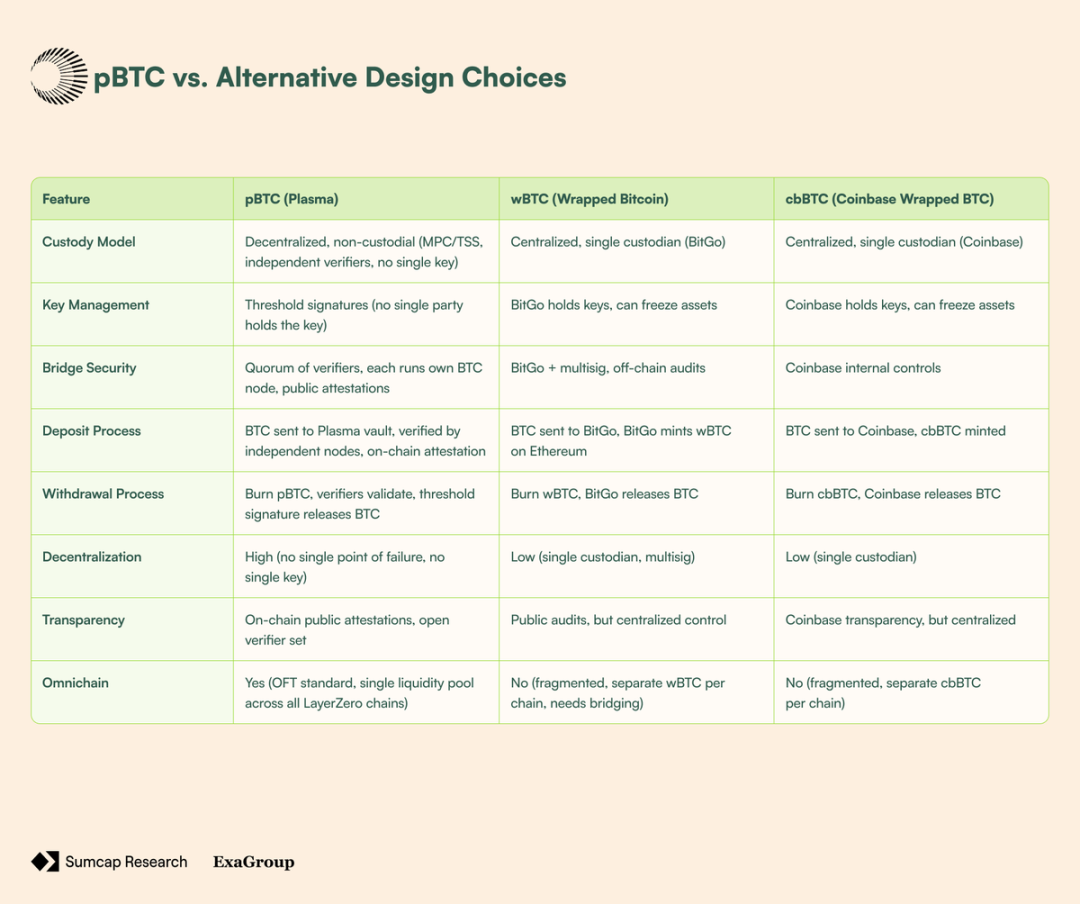 pBTC vs. Alternative Design Choices

| Feature | pBTC (Plasma) | wBTC (Wrapped Bitcoin) | cbBTC (Coinbase Wrapped BTC) |
|---|---|---|---|
| Custody Model | Decentralized, non-custodial (MPC/TSS, independent verifiers, no single key) | Centralized, single custodian (BitGo) | Centralized, single custodian (Coinbase) |
| Key Management | Threshold signatures (no single party holds the key) | BitGo holds keys, can freeze assets | Coinbase holds keys, can freeze assets |
| Bridge Security | Quorum of verifiers, each runs own BTC node, public attestations | BitGo + multisig, off-chain audits | Coinbase internal controls |
| Deposit Process | BTC sent to Plasma vault, verified by independent nodes, on-chain attestation | BTC sent to BitGo, BitGo mints wBTC on Ethereum | BTC sent to Coinbase, cbBTC minted |
| Withdrawal Process | Burn pBTC, verifiers validate, threshold signature releases BTC | Burn wBTC, BitGo releases BTC | Burn cbBTC, Coinbase releases BTC |
| Decentralization | High (no single point of failure, no single key) | Low (single custodian, multisig) | Low (single custodian) |
| Transparency | On-chain public attestations, open verifier set | Public audits, but centralized control | Coinbase transparency, but centralized |
| Omnichain | Yes (OFT standard, single liquidity pool across all LayerZero chains) | No (fragmented, separate wBTC per chain, needs bridging) | No (fragmented, separate cbBTC per chain) |

Sumcap Research ExaGroup